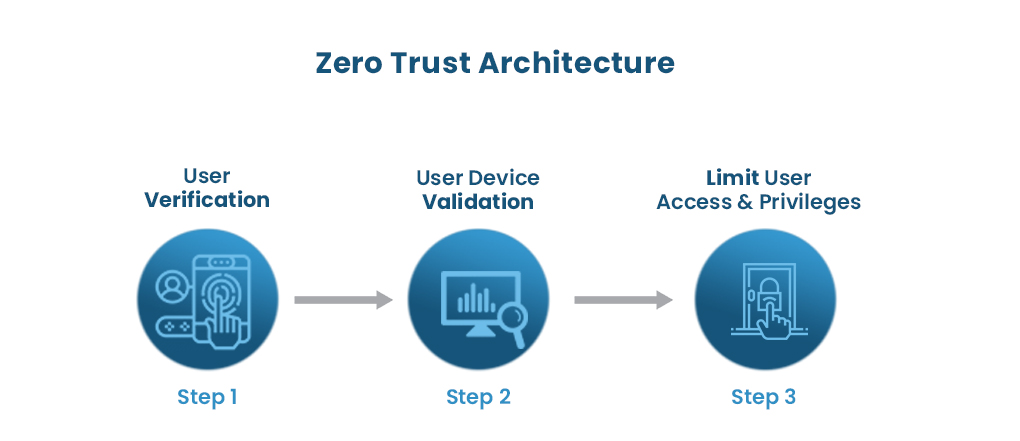 Zero Trust Architecture

User Verification

Step 1

User Device Validation

Step 2

Limit User Access & Privileges

Step 3